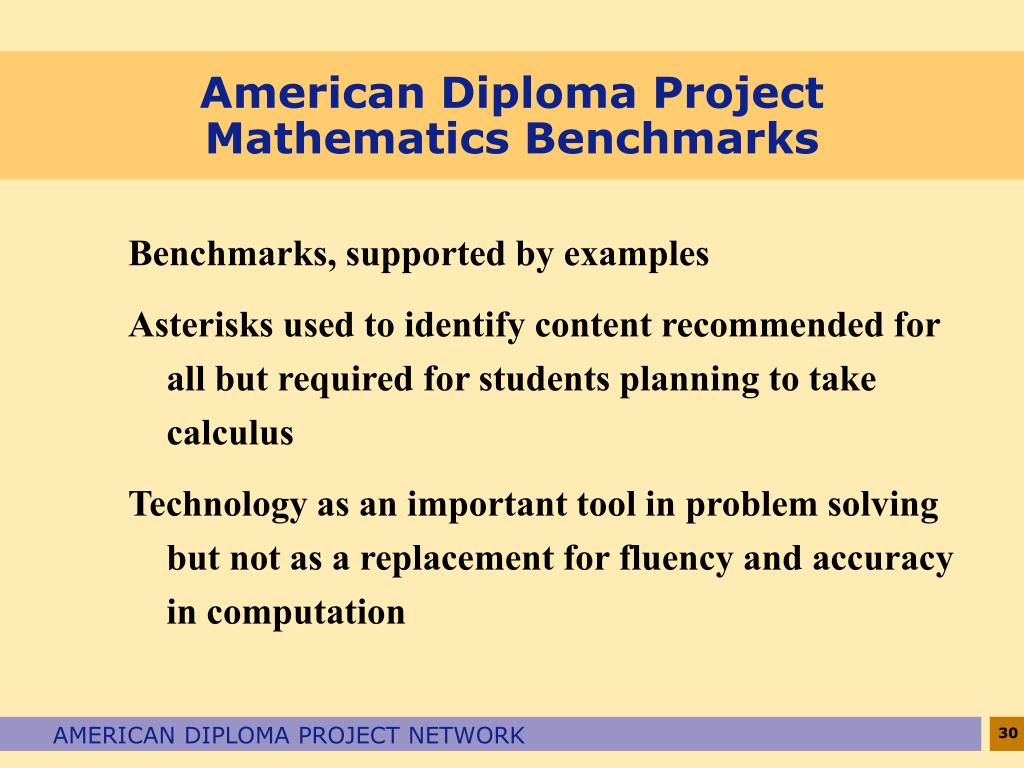 American Diploma Project Mathematics Benchmarks

Benchmarks, supported by examples

Asterisks used to identify content recommended for all but required for students planning to take calculus

Technology as an important tool in problem solving but not as a replacement for fluency and accuracy in computation

AMERICAN DIPLOMA PROJECT NETWORK

30